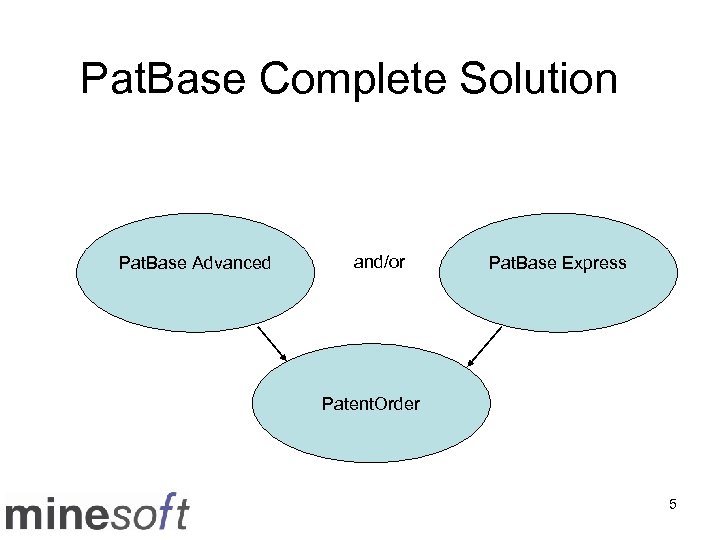 PatBase Complete Solution

PatBase Advanced

and/or

PatBase Express

PatentOrder

minesoft

5